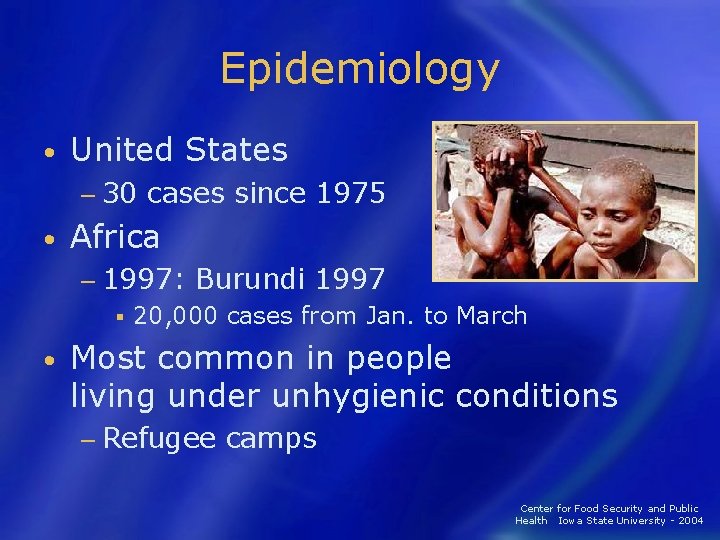 Epidemiology

• United States
– 30 cases since 1975

• Africa
– 1997: Burundi 1997
▪ 20,000 cases from Jan. to March

• Most common in people living under unhygienic conditions
– Refugee camps

Center for Food Security and Public Health Iowa State University - 2004